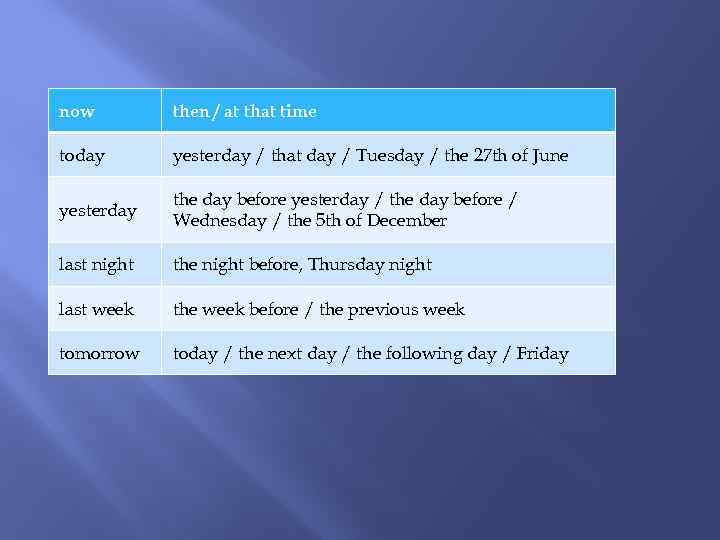 | now | then / at that time |
|---|---|
| today | yesterday / that day / Tuesday / the 27th of June |
| yesterday | the day before yesterday / the day before / Wednesday / the 5th of December |
| last night | the night before, Thursday night |
| last week | the week before / the previous week |
| tomorrow | today / the next day / the following day / Friday |